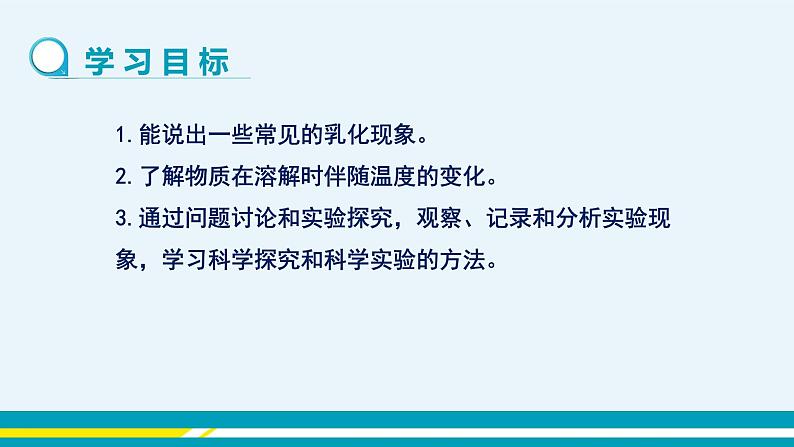 学习目标

1. 能说出一些常见的乳化现象。

2. 了解物质在溶解时伴随温度的变化。

3. 通过问题讨论和实验探究，观察、记录和分析实验现象，学习科学探究和科学实验的方法。